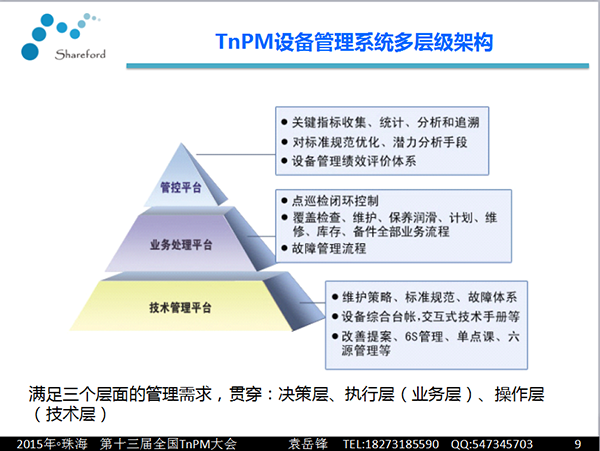 Shareford

TnPM设备管理系统多层级架构

管控平台

业务处理平台

技术管理平台

● 关键指标收集、统计、分析和追溯
● 对标准规范优化、潜力分析手段
● 设备管理绩效评价体系

● 点巡检闭环控制
● 覆盖检查、维护、保养润滑、计划、维修、库存、备件全部业务流程
● 故障管理流程

● 维护策略、标准规范、故障体系
● 设备综合台帐.交互式技术手册等
● 改善提案、6S管理、单点课、六源管理等

满足三个层面的管理需求，贯穿：决策层、执行层（业务层）、操作层（技术层）

2015年◦珠海 第十三届全国TnPM大会 袁岳锋 TEL:18273185590 QQ:547345703 9